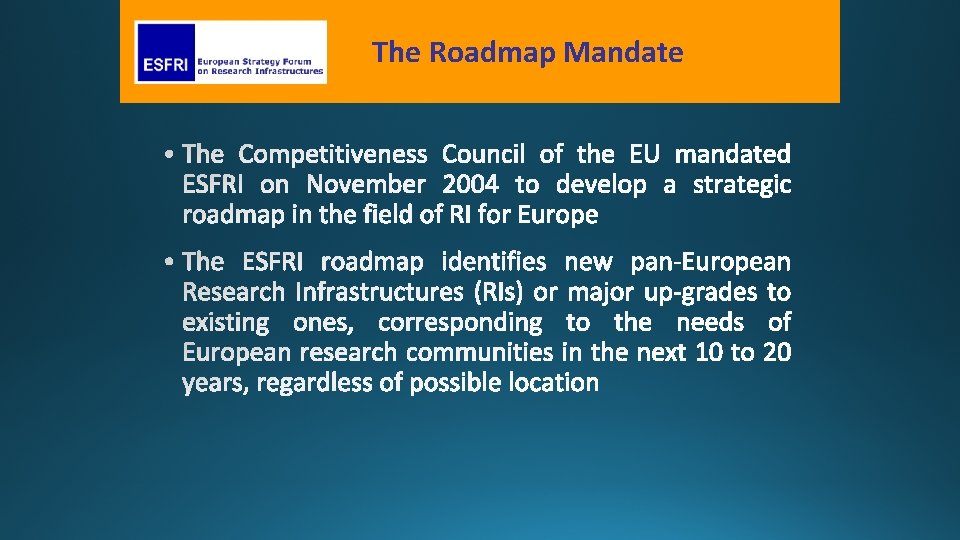 ESFRI European Strategy Forum on Research Infrastructures

The Roadmap Mandate

• The Competitiveness Council of the EU mandated ESFRI on November 2004 to develop a strategic roadmap in the field of RI for Europe

• The ESFRI roadmap identifies new pan-European Research Infrastructures (RIs) or major up-grades to existing ones, corresponding to the needs of European research communities in the next 10 to 20 years, regardless of possible location